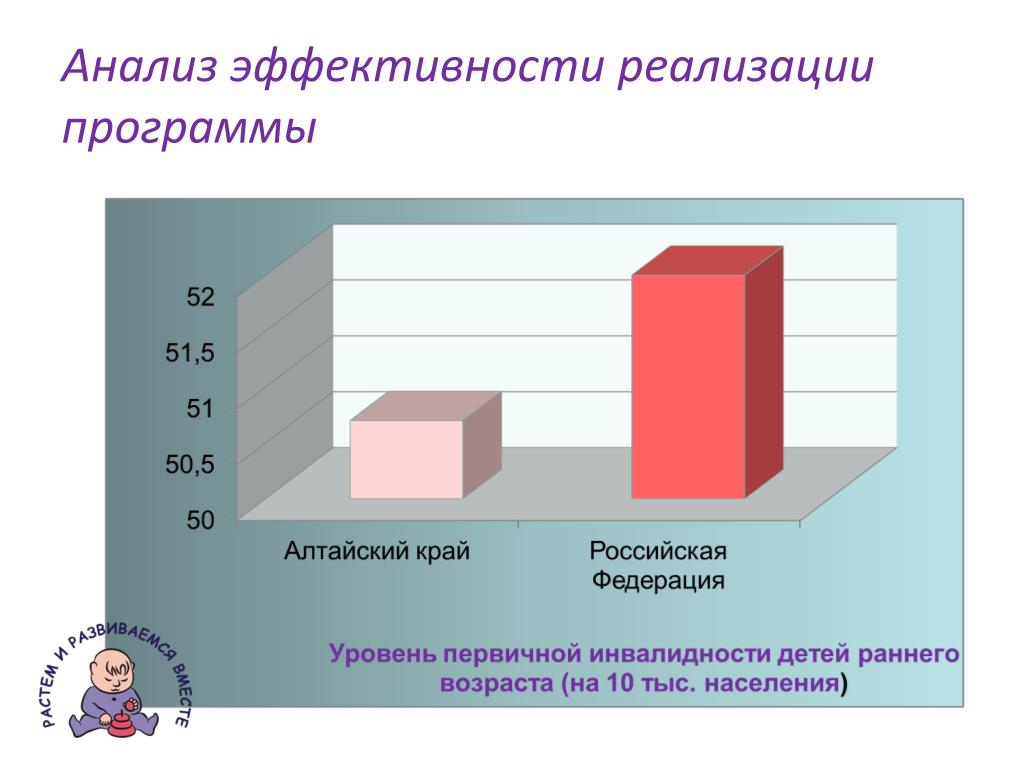 Анализ эффективности реализации программы

52
51,5
51
50,5
50

Алтайский край
Российская Федерация

Уровень первичной инвалидности детей раннего возраста (на 10 тыс. населения)

РАСТЕМ И РАЗВИВАЕМСЯ ВМЕСТЕ